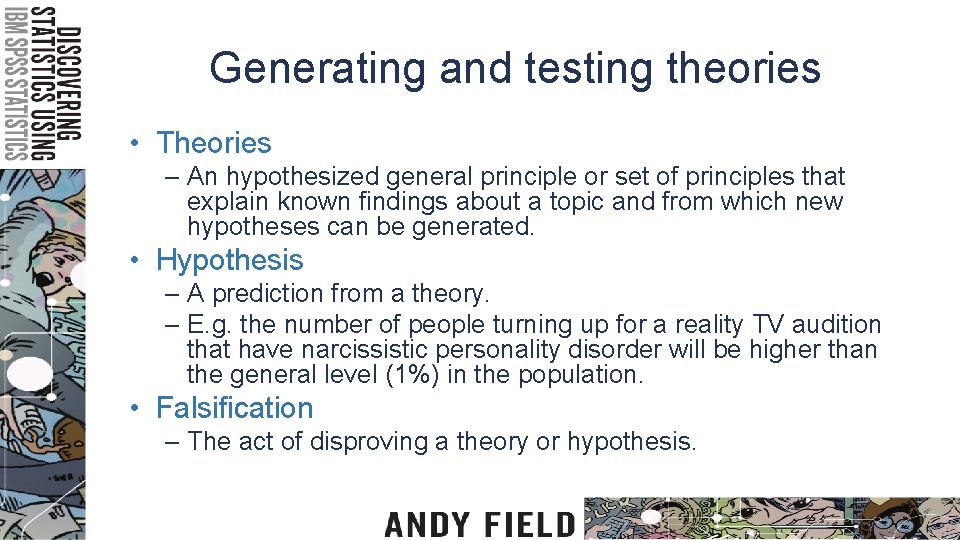 DISCOVERING STATISTICS USING IBM SPSS STATISTICS

Generating and testing theories

• Theories
– An hypothesized general principle or set of principles that explain known findings about a topic and from which new hypotheses can be generated.

• Hypothesis
– A prediction from a theory.
– E.g. the number of people turning up for a reality TV audition that have narcissistic personality disorder will be higher than the general level (1%) in the population.

• Falsification
– The act of disproving a theory or hypothesis.

ANDY FIELD